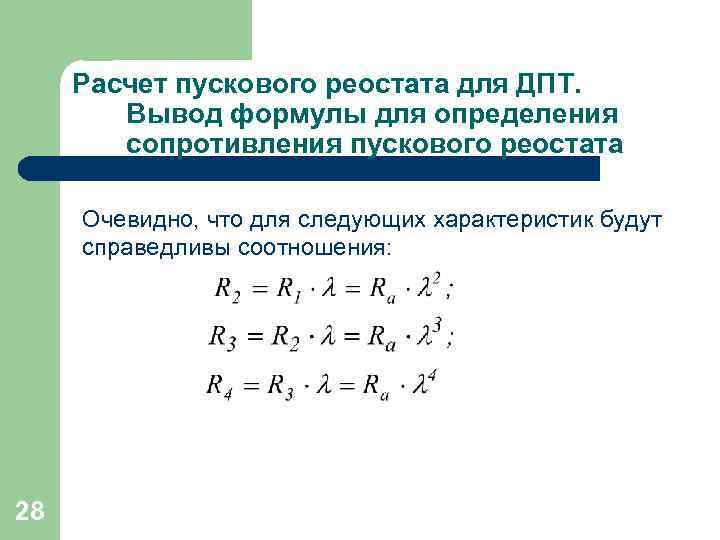 Расчет пускового реостата для ДПТ. Вывод формулы для определения сопротивления пускового реостата

Очевидно, что для следующих характеристик будут справедливы соотношения:

$R_2 = R_1 \cdot \lambda = R_a \cdot \lambda^2;$

$R_3 = R_2 \cdot \lambda = R_a \cdot \lambda^3;$

$R_4 = R_3 \cdot \lambda = R_a \cdot \lambda^4$

28